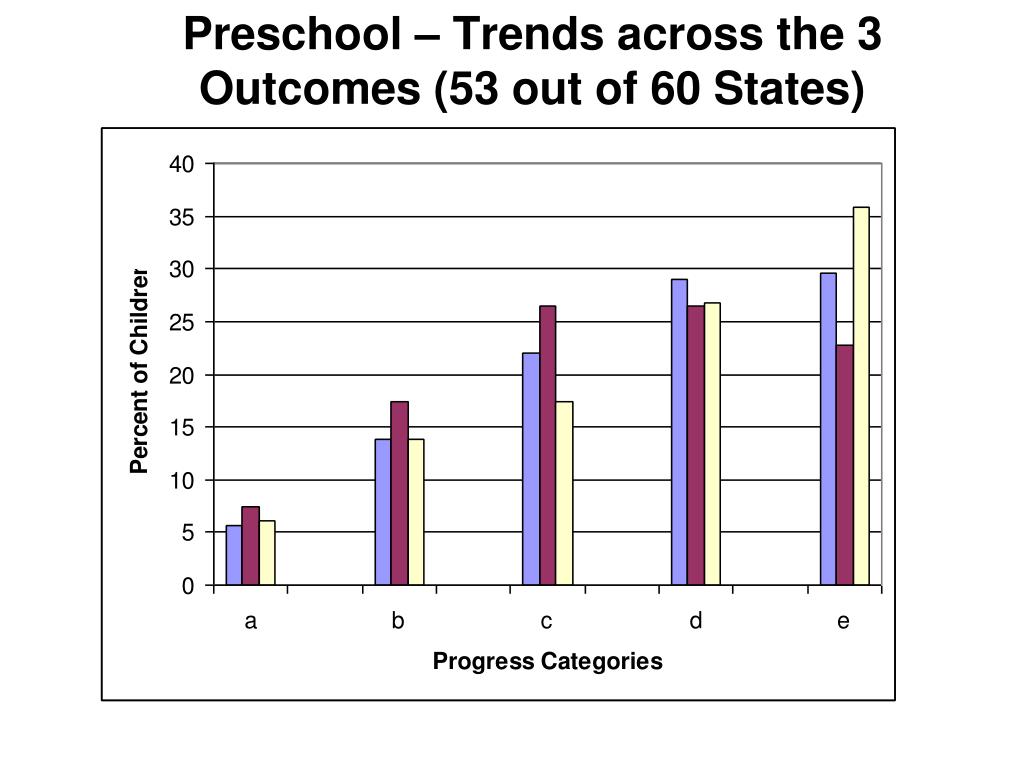 Preschool – Trends across the 3 Outcomes (53 out of 60 States)

40
35
30
25
20
15
10
5
0

Percent of Childrer

a
b
c
d
e

Progress Categories